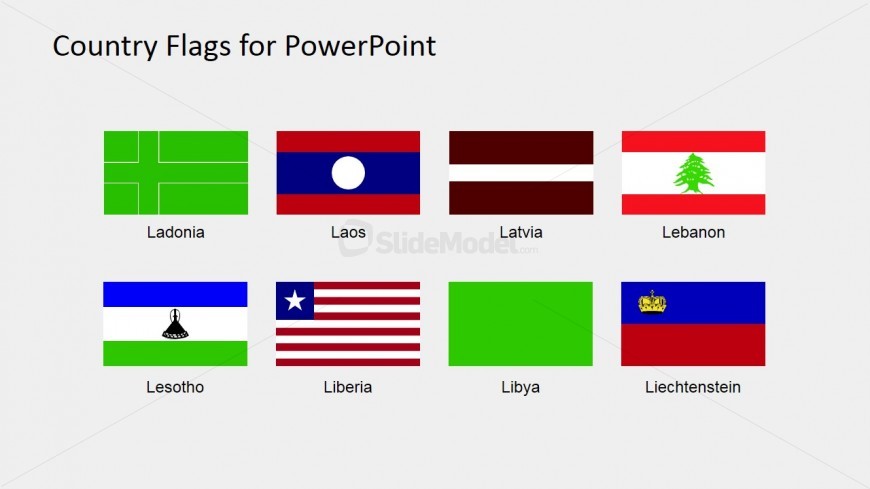 Country Flags for PowerPoint

Ladonia

Laos

Latvia

Lebanon

SlideModel.com

Lesotho

Liberia

Libya

Liechtenstein